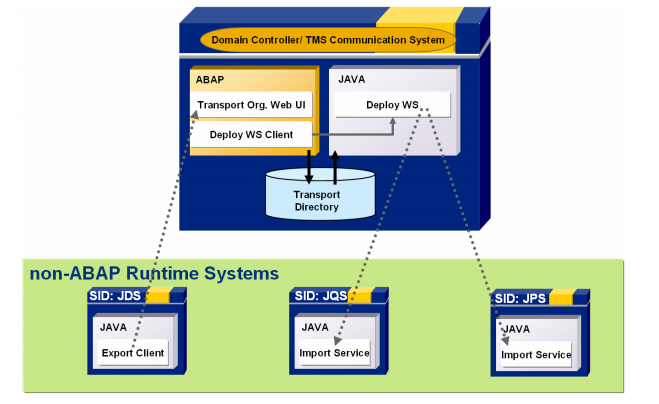 Domain Controller/ TMS Communication System

ABAP

Transport Org. Web UI

Deploy WS Client

JAVA

Deploy WS

Transport Directory

non-ABAP Runtime Systems

SID: JDS

JAVA

Export Client

SID: JQS

JAVA

Import Service

SID: JPS

JAVA

Import Service